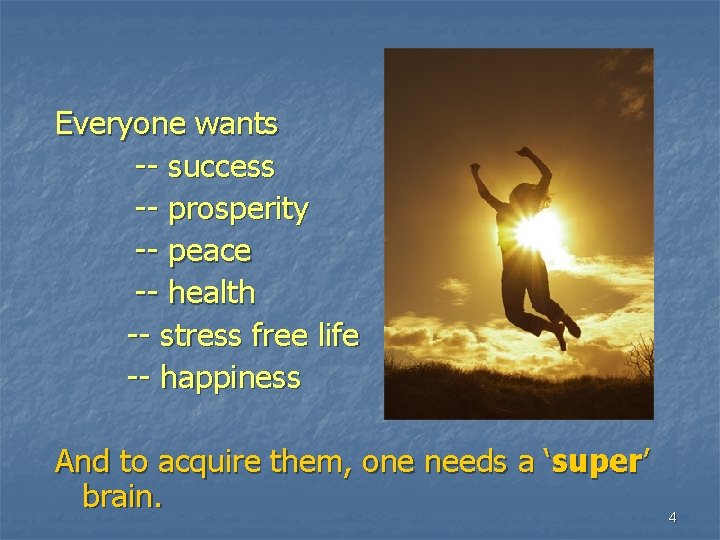 Everyone wants
-- success
-- prosperity
-- peace
-- health
-- stress free life
-- happiness

And to acquire them, one needs a ‘super’ brain.

4